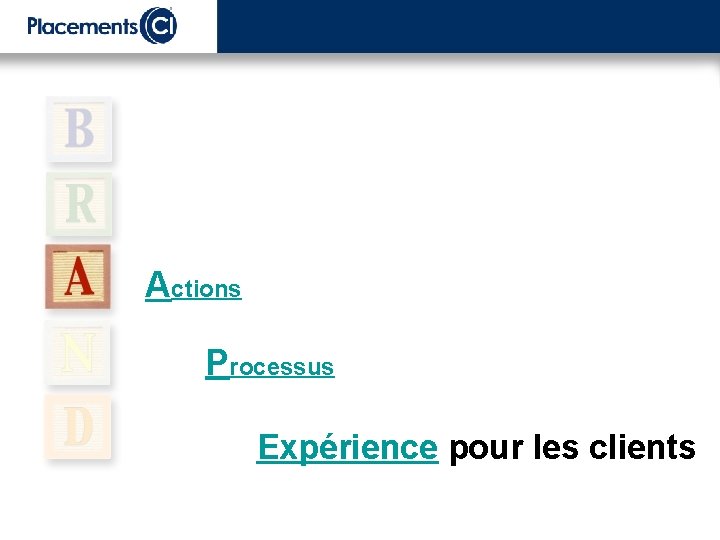 Placements CI

B

R

A

N

D

Actions

Processus

Expérience pour les clients